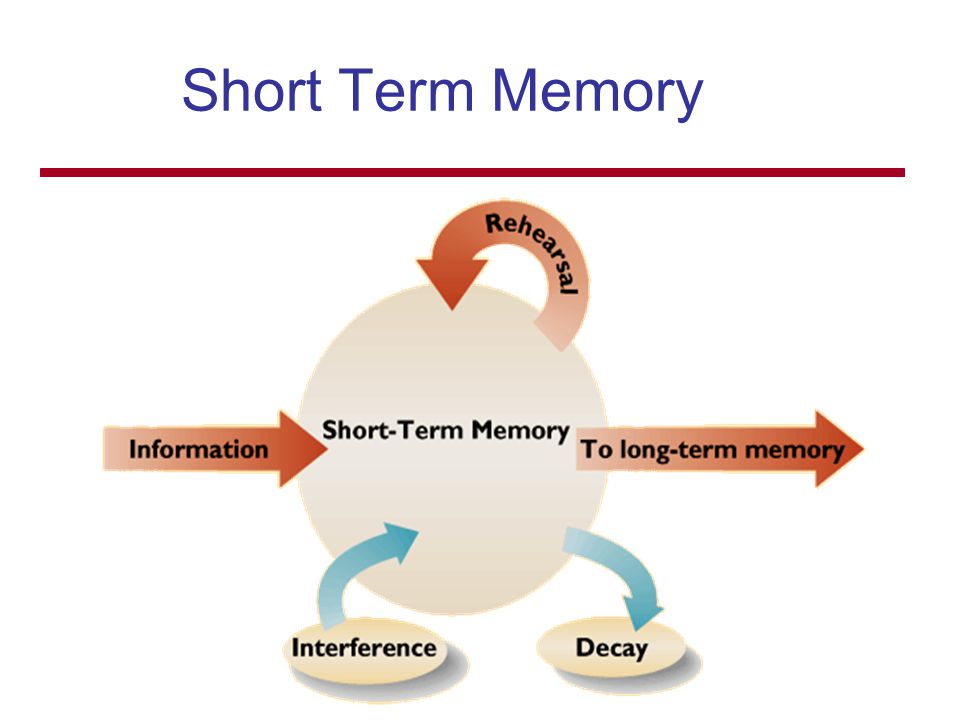 Short Term Memory

Rehearsal

Information

Short-Term Memory

To long-term memory

Interference

Decay